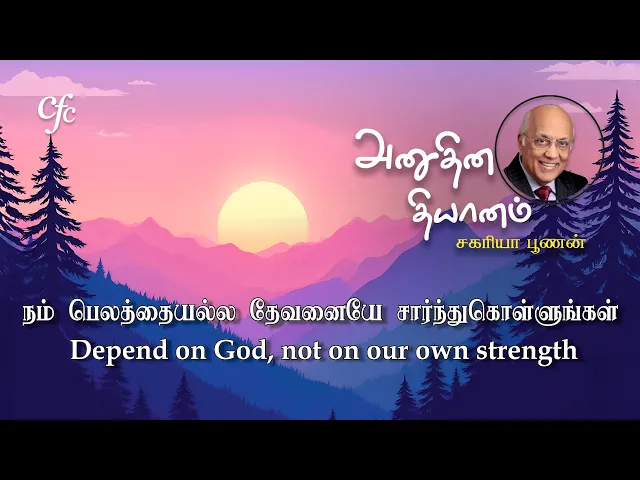 cfc

அனுதின தியானம்
சகரியா பூணன்

நம் பெலத்தையல்ல தேவனையே சார்ந்துகொள்ளுங்கள்
Depend on God, not on our own strength